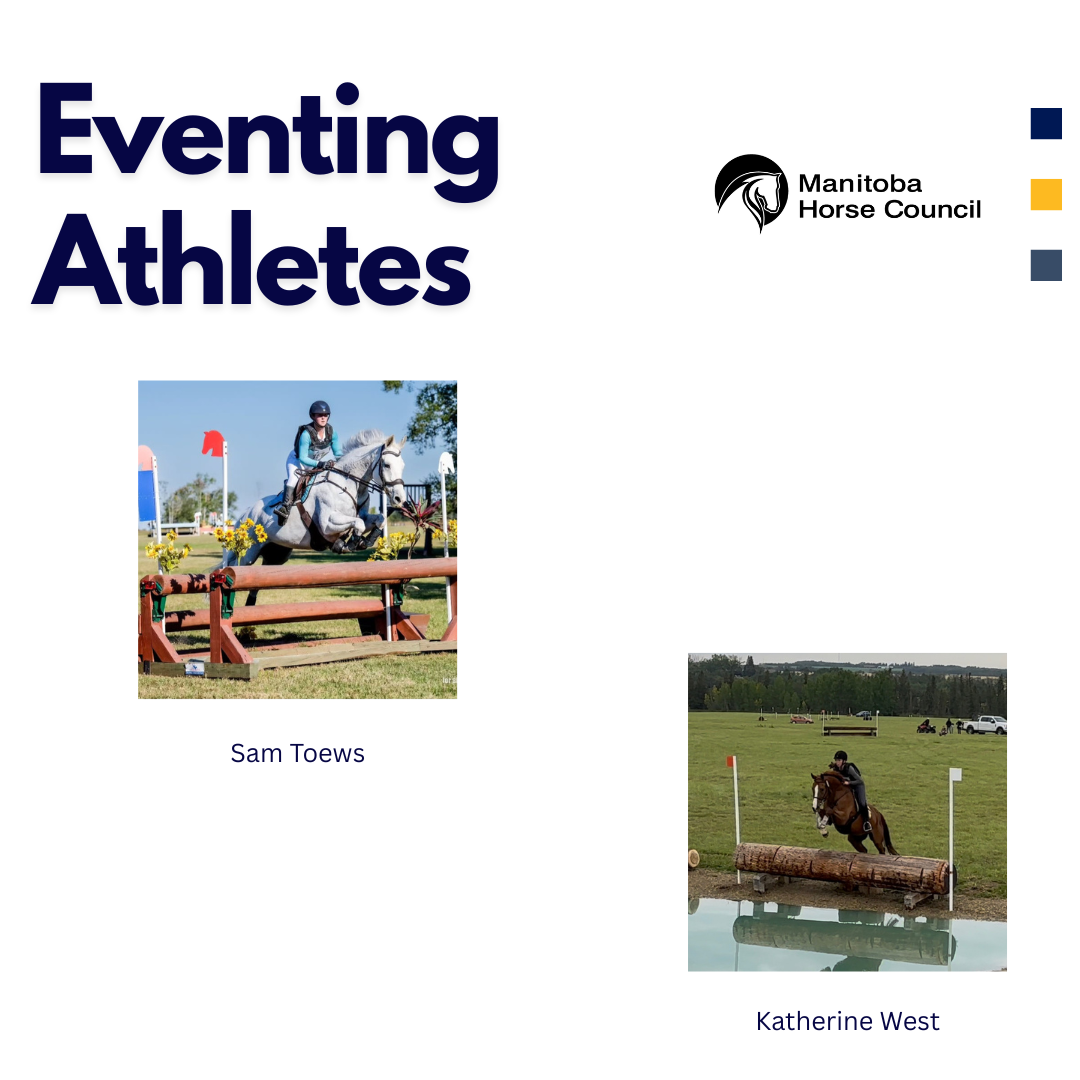 Eventing Athletes

Manitoba Horse Council

Sam Toews

Katherine West